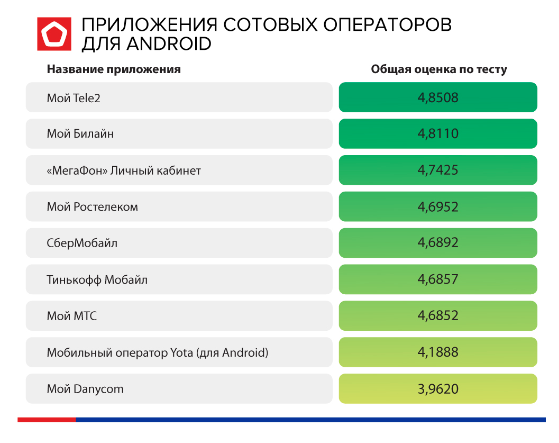 ПРИЛОЖЕНИЯ СОТОВЫХ ОПЕРАТОРОВ ДЛЯ ANDROID

| Название приложения | Общая оценка по тесту |
|---|---|
| Мой Tele2 | 4,8508 |
| Мой Билайн | 4,8110 |
| «МегаФон» Личный кабинет | 4,7425 |
| Мой Ростелеком | 4,6952 |
| СберМобайл | 4,6892 |
| Тинькофф Мобайл | 4,6857 |
| Мой МТС | 4,6852 |
| Мобильный оператор Yota (для Android) | 4,1888 |
| Мой Danycom | 3,9620 |